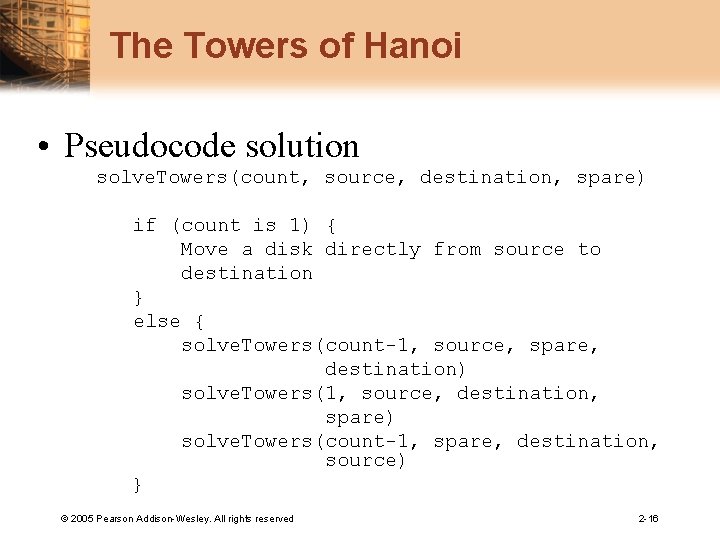 The Towers of Hanoi

• Pseudocode solution

solveTowers(count, source, destination, spare)

if (count is 1) {
Move a disk directly from source to destination
}
else {
solveTowers(count-1, source, spare, destination)
solveTowers(1, source, destination, spare)
solveTowers(count-1, spare, destination, source)
}

© 2005 Pearson Addison-Wesley. All rights reserved

2-16